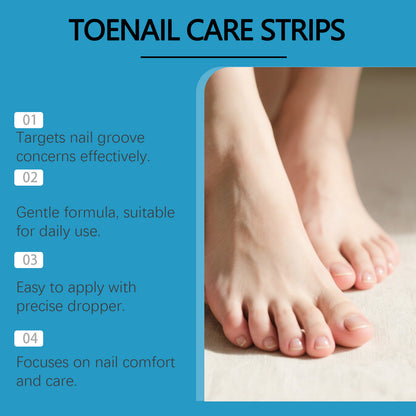 TOENAIL CARE STRIPS

01
Targets nail groove concerns effectively.

02
Gentle formula, suitable for daily use.

03
Easy to apply with precise dropper.

04
Focuses on nail comfort and care.